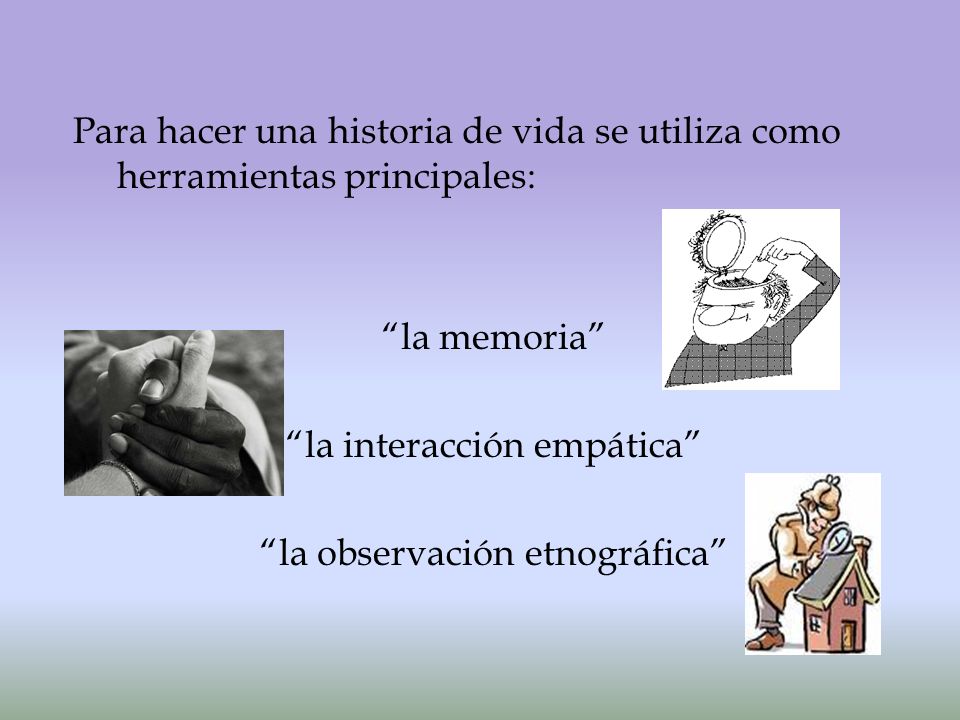 Para hacer una historia de vida se utiliza como herramientas principales:

“la memoria”

“la interacción empática”

“la observación etnográfica”